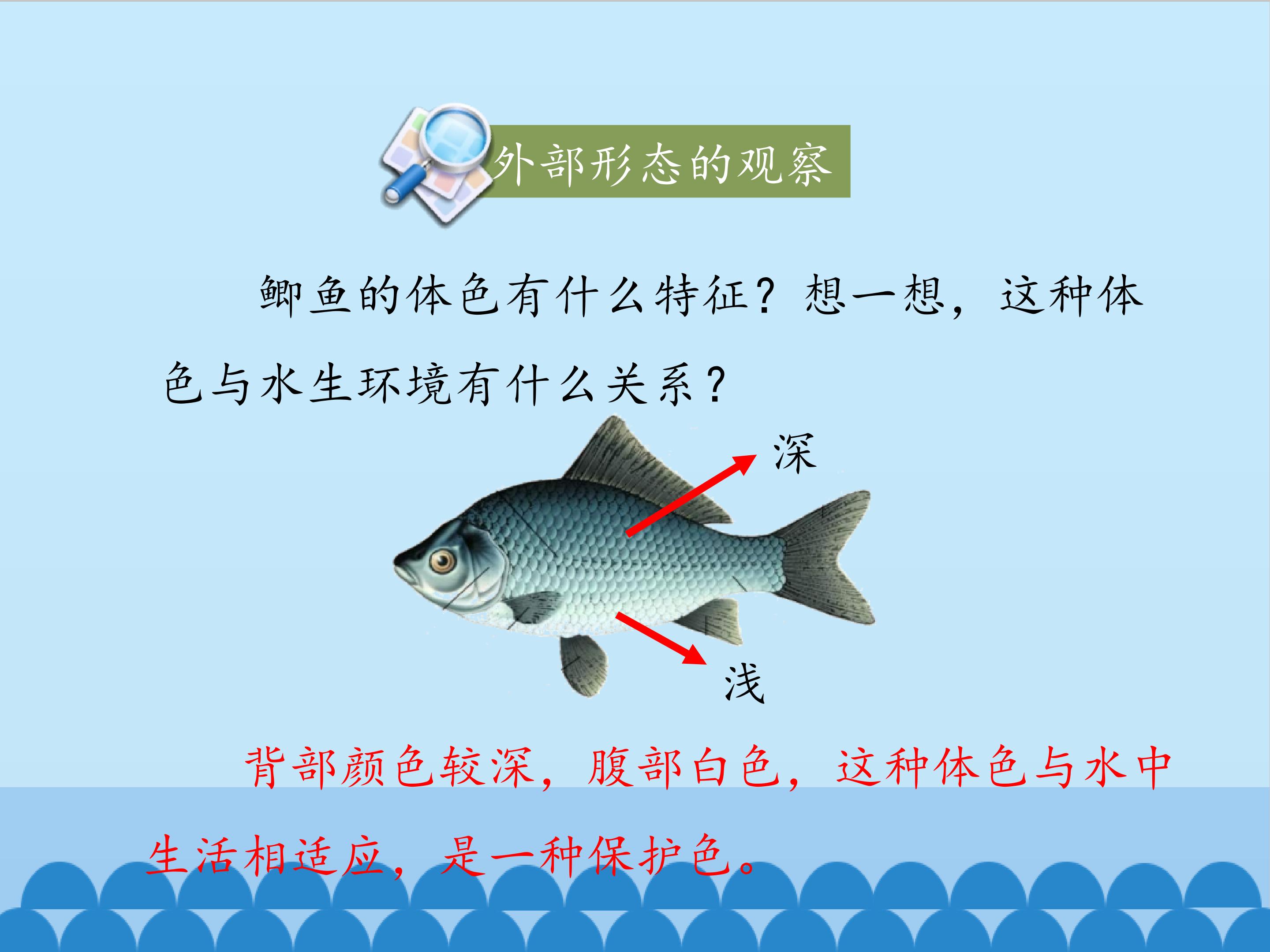 外部形态的观察

鲫鱼的体色有什么特征？想一想，这种体色与水生环境有什么关系？

深

浅

背部颜色较深，腹部白色，这种体色与水中生活相适应，是一种保护色。